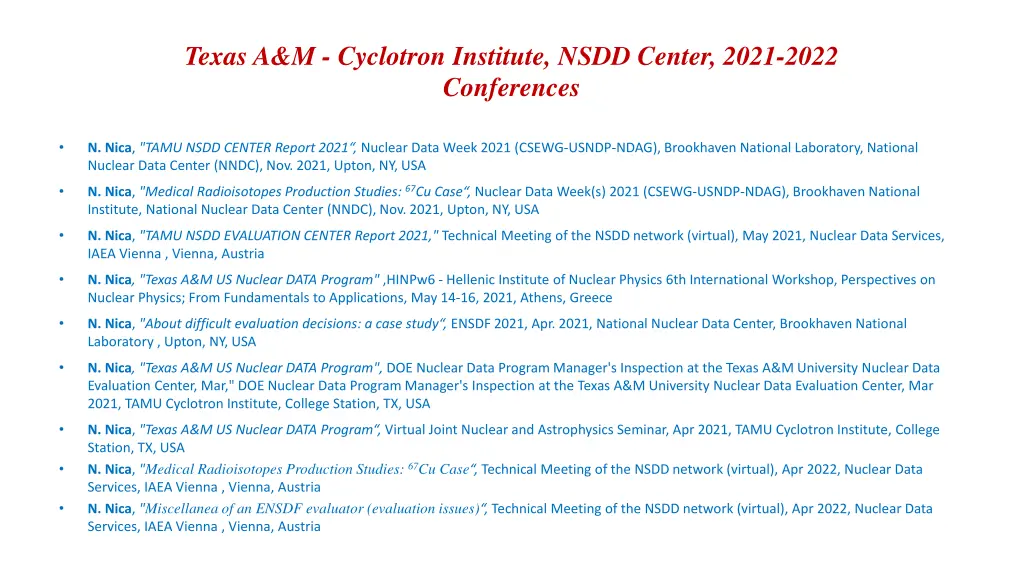 Texas A&M - Cyclotron Institute, NSDD Center, 2021-2022
Conferences

• N. Nica, "TAMU NSDD CENTER Report 2021", Nuclear Data Week 2021 (CSEWG-USNDP-NDAG), Brookhaven National Laboratory, National Nuclear Data Center (NNDC), Nov. 2021, Upton, NY, USA

• N. Nica, "Medical Radioisotopes Production Studies: $^{67}$Cu Case", Nuclear Data Week(s) 2021 (CSEWG-USNDP-NDAG), Brookhaven National Institute, National Nuclear Data Center (NNDC), Nov. 2021, Upton, NY, USA

• N. Nica, "TAMU NSDD EVALUATION CENTER Report 2021," Technical Meeting of the NSDD network (virtual), May 2021, Nuclear Data Services, IAEA Vienna , Vienna, Austria

• N. Nica, "Texas A&M US Nuclear DATA Program" ,HINPw6 - Hellenic Institute of Nuclear Physics 6th International Workshop, Perspectives on Nuclear Physics; From Fundamentals to Applications, May 14-16, 2021, Athens, Greece

• N. Nica, "About difficult evaluation decisions: a case study", ENSDF 2021, Apr. 2021, National Nuclear Data Center, Brookhaven National Laboratory , Upton, NY, USA

• N. Nica, "Texas A&M US Nuclear DATA Program", DOE Nuclear Data Program Manager's Inspection at the Texas A&M University Nuclear Data Evaluation Center, Mar," DOE Nuclear Data Program Manager's Inspection at the Texas A&M University Nuclear Data Evaluation Center, Mar 2021, TAMU Cyclotron Institute, College Station, TX, USA

• N. Nica, "Texas A&M US Nuclear DATA Program", Virtual Joint Nuclear and Astrophysics Seminar, Apr 2021, TAMU Cyclotron Institute, College Station, TX, USA

• N. Nica, "Medical Radioisotopes Production Studies: $^{67}$Cu Case", Technical Meeting of the NSDD network (virtual), Apr 2022, Nuclear Data Services, IAEA Vienna , Vienna, Austria

• N. Nica, "Miscellanea of an ENSDF evaluator (evaluation issues)", Technical Meeting of the NSDD network (virtual), Apr 2022, Nuclear Data Services, IAEA Vienna , Vienna, Austria